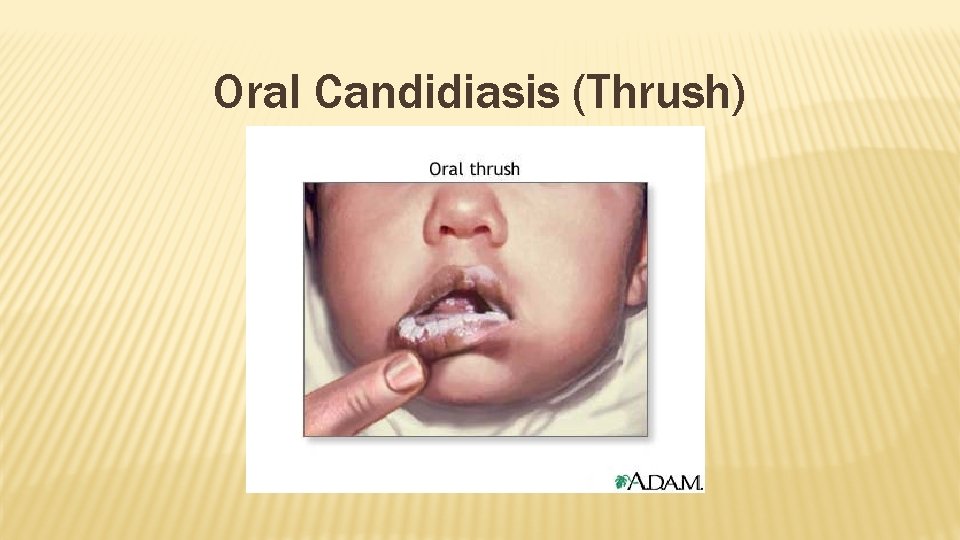 Oral Candidiasis (Thrush)

Oral thrush

A.D.A.M.